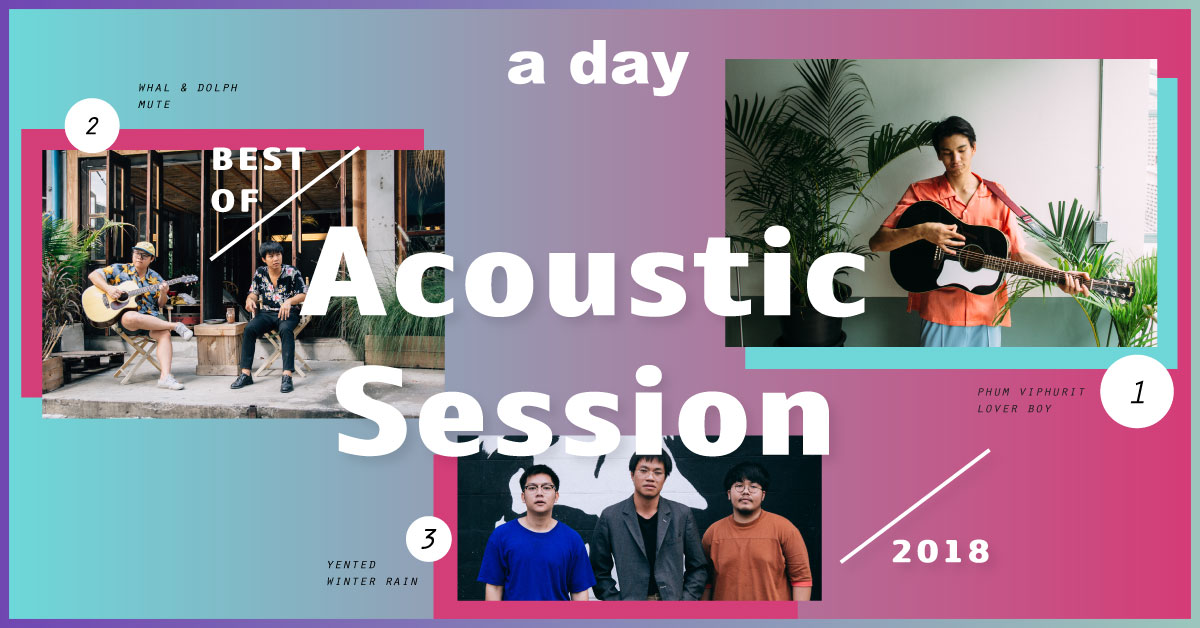 a day

WHAL & DOLPH
MUTE

2

BEST OF

Acoustic Session

PHUM VIPHURIT
LOVER BOY

1

3

YENTED
WINTER RAIN

2018